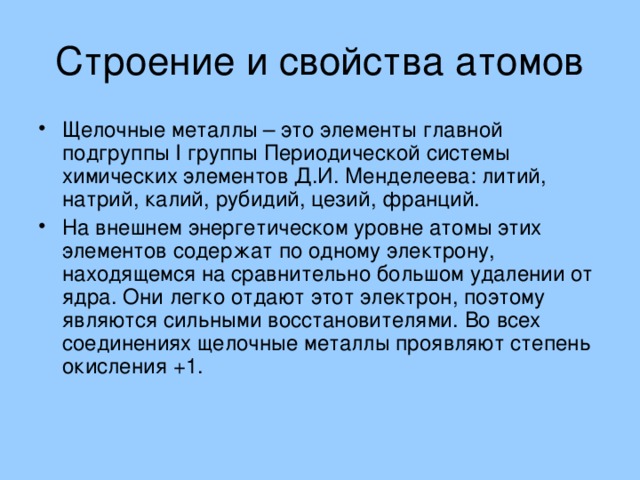 Строение и свойства атомов

• Щелочные металлы – это элементы главной подгруппы I группы Периодической системы химических элементов Д.И. Менделеева: литий, натрий, калий, рубидий, цезий, франций.

• На внешнем энергетическом уровне атомы этих элементов содержат по одному электрону, находящемся на сравнительно большом удалении от ядра. Они легко отдают этот электрон, поэтому являются сильными восстановителями. Во всех соединениях щелочные металлы проявляют степень окисления +1.